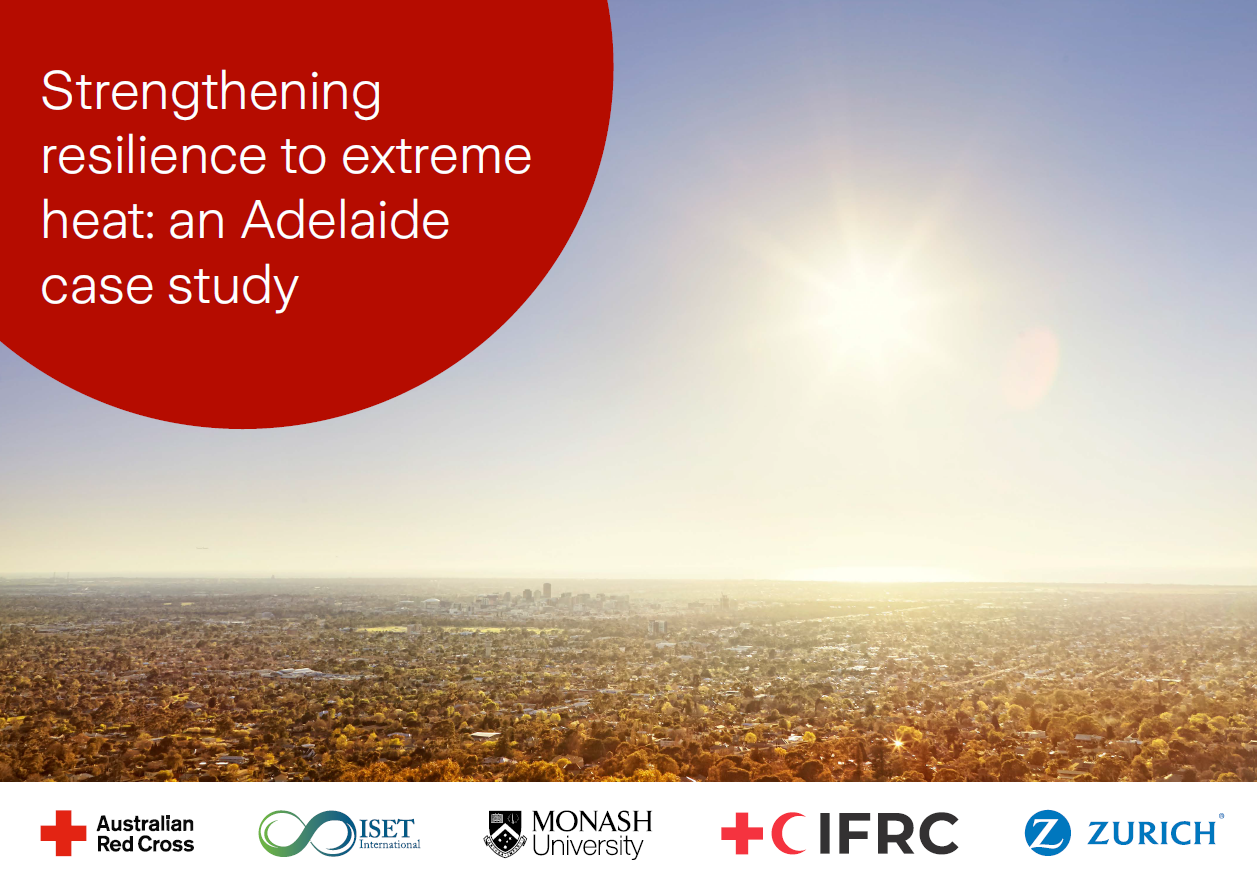 Strengthening resilience to extreme heat: an Adelaide case study

Australian Red Cross

ISET International

MONASH University

IFRC

ZURICH